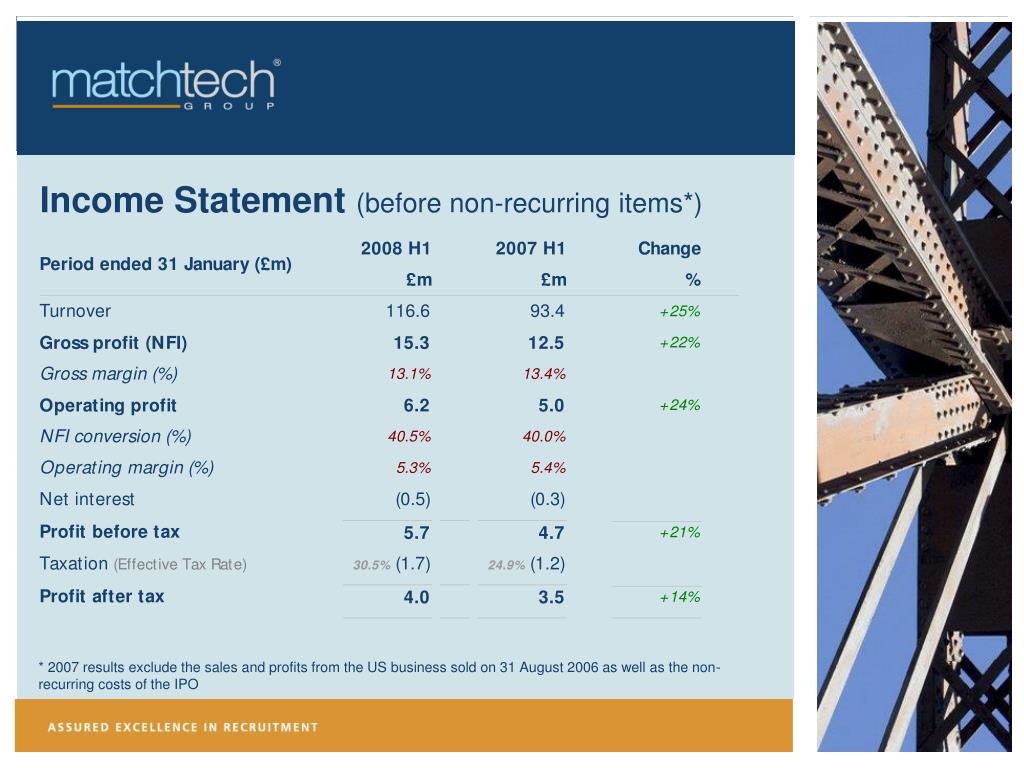 matchtech®
GROUP

Income Statement (before non-recurring items*)

| Period ended 31 January (£m) | 2008 H1 £m | 2007 H1 £m | Change % |
|---|---|---|---|
| Turnover | 116.6 | 93.4 | +25% |
| Gross profit (NFI) | 15.3 | 12.5 | +22% |
| Gross margin (%) | 13.1% | 13.4% | |
| Operating profit | 6.2 | 5.0 | +24% |
| NFI conversion (%) | 40.5% | 40.0% | |
| Operating margin (%) | 5.3% | 5.4% | |
| Net interest | (0.5) | (0.3) | |
| Profit before tax | 5.7 | 4.7 | +21% |
| Taxation (Effective Tax Rate) | 30.5% (1.7) | 24.9% (1.2) | |
| Profit after tax | 4.0 | 3.5 | +14% |

* 2007 results exclude the sales and profits from the US business sold on 31 August 2006 as well as the non-recurring costs of the IPO

ASSURED EXCELLENCE IN RECRUITMENT